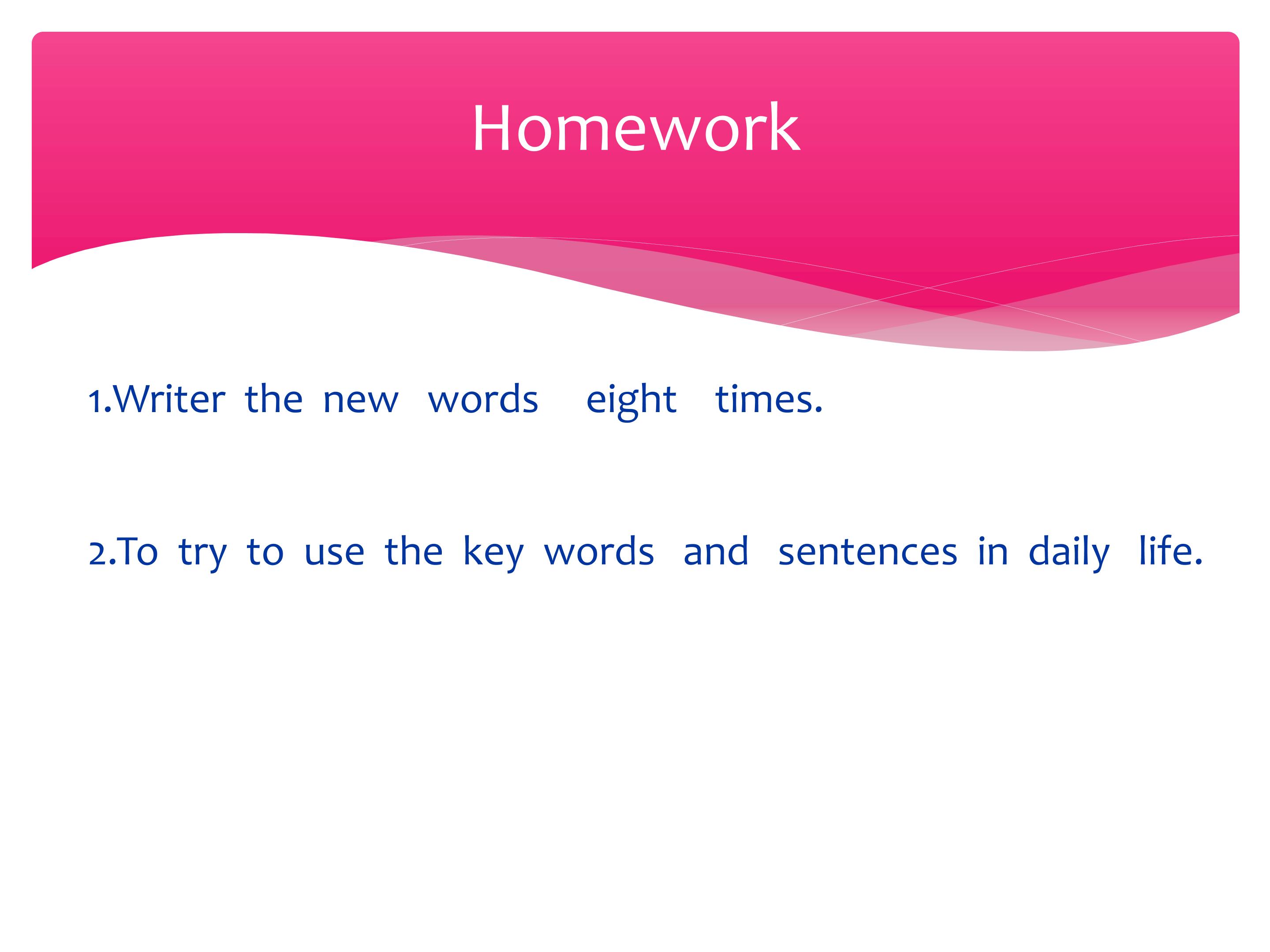 Homework

1.Writer the new words eight times.

2.To try to use the key words and sentences in daily life.